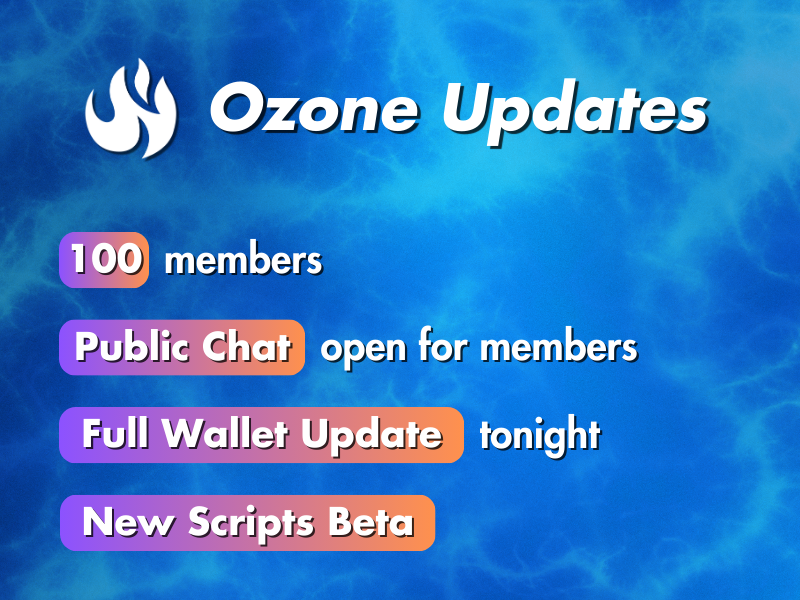 Ozone Updates

100 members

Public Chat open for members

Full Wallet Update tonight

New Scripts Beta